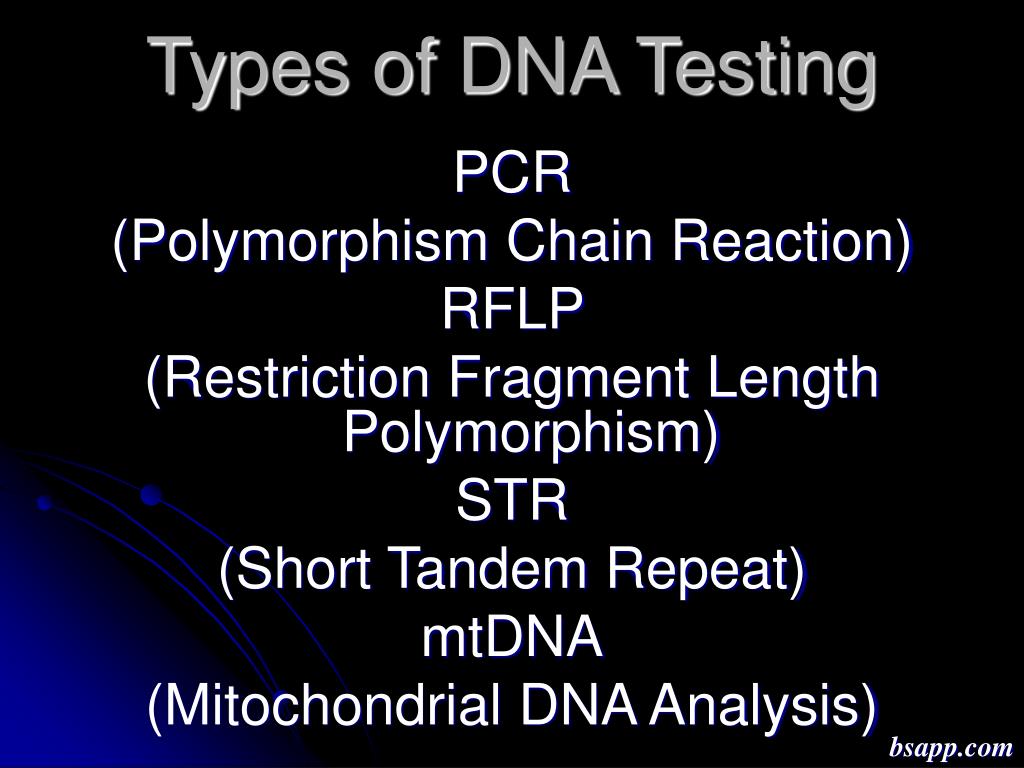 Types of DNA Testing

PCR
(Polymorphism Chain Reaction)
RFLP
(Restriction Fragment Length Polymorphism)
STR
(Short Tandem Repeat)
mtDNA
(Mitochondrial DNA Analysis)

bsapp.com